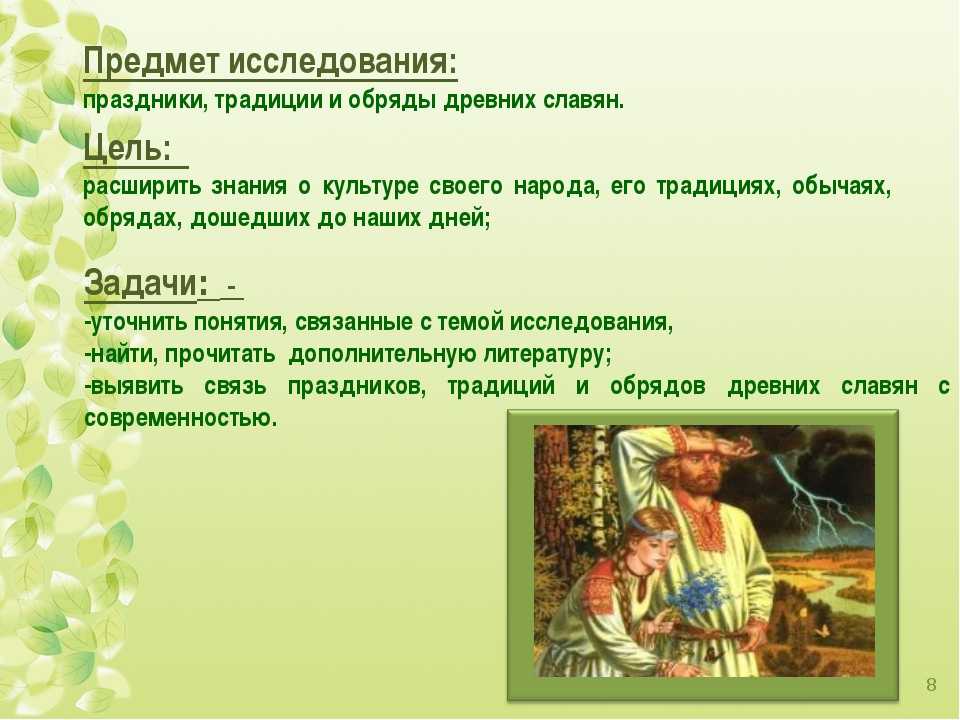 Предмет исследования:
праздники, традиции и обряды древних славян.

Цель:
расширить знания о культуре своего народа, его традициях, обычаях, обрядах, дошедших до наших дней;

Задачи: -
-уточнить понятия, связанные с темой исследования,
-найти, прочитать дополнительную литературу;
-выявить связь праздников, традиций и обрядов древних славян с современностью.

8